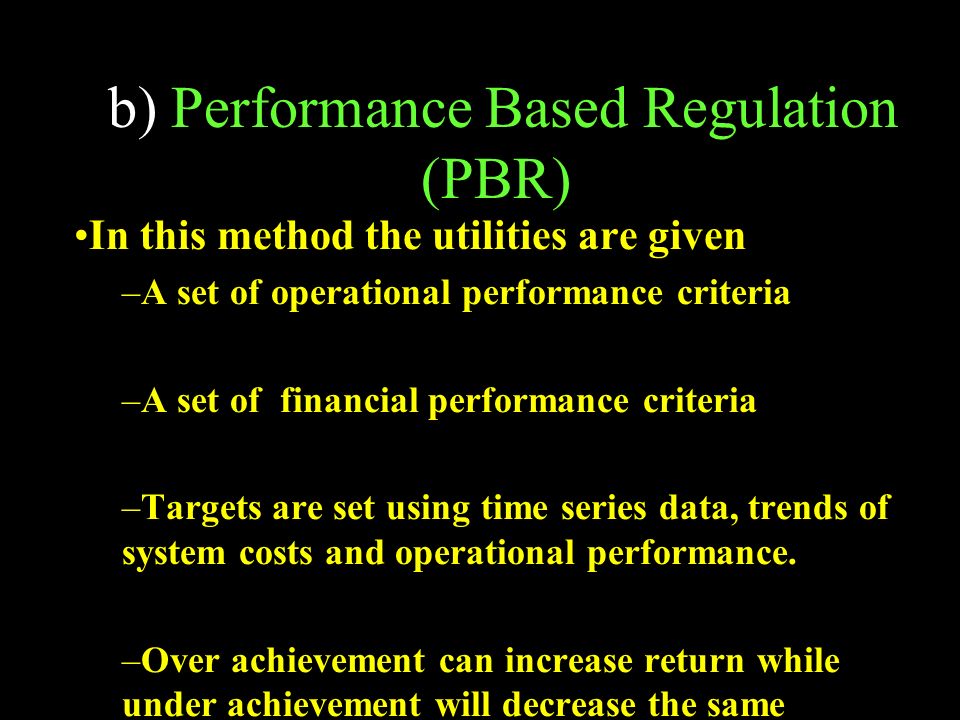 b) Performance Based Regulation (PBR)

•In this method the utilities are given

–A set of operational performance criteria

–A set of financial performance criteria

–Targets are set using time series data, trends of system costs and operational performance.

–Over achievement can increase return while under achievement will decrease the same